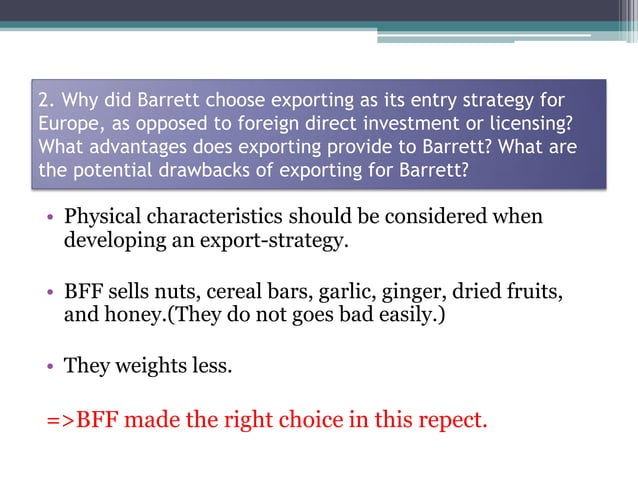 2. Why did Barrett choose exporting as its entry strategy for Europe, as opposed to foreign direct investment or licensing? What advantages does exporting provide to Barrett? What are the potential drawbacks of exporting for Barrett?

• Physical characteristics should be considered when developing an export-strategy.

• BFF sells nuts, cereal bars, garlic, ginger, dried fruits, and honey.(They do not goes bad easily.)

• They weights less.

=>BFF made the right choice in this repect.